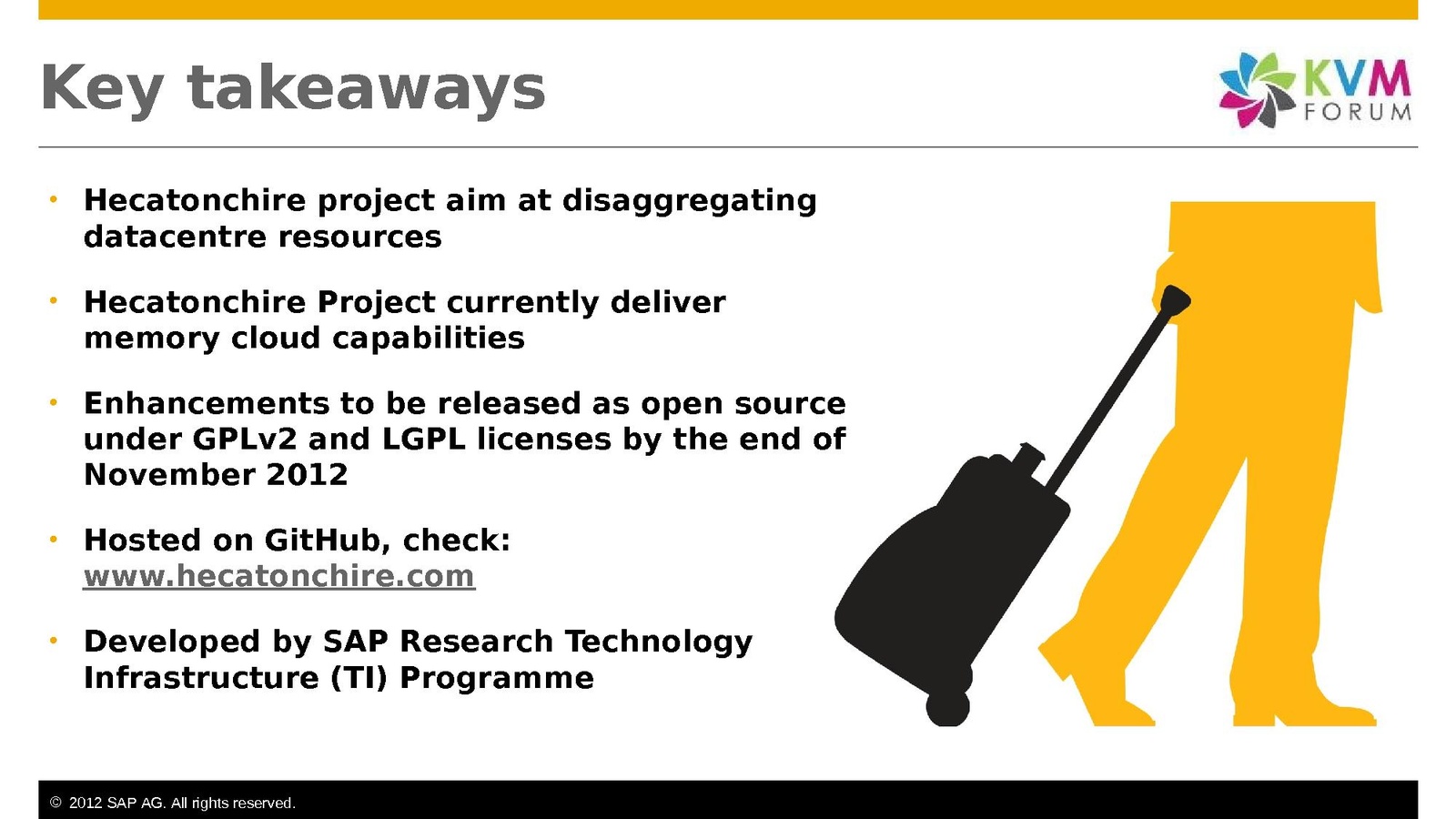 Key takeaways

KVM FORUM

• Hecatonchire project aim at disaggregating datacentre resources

• Hecatonchire Project currently deliver memory cloud capabilities

• Enhancements to be released as open source under GPLv2 and LGPL licenses by the end of November 2012

• Hosted on GitHub, check: www.hecatonchire.com

• Developed by SAP Research Technology Infrastructure (TI) Programme

© 2012 SAP AG. All rights reserved.